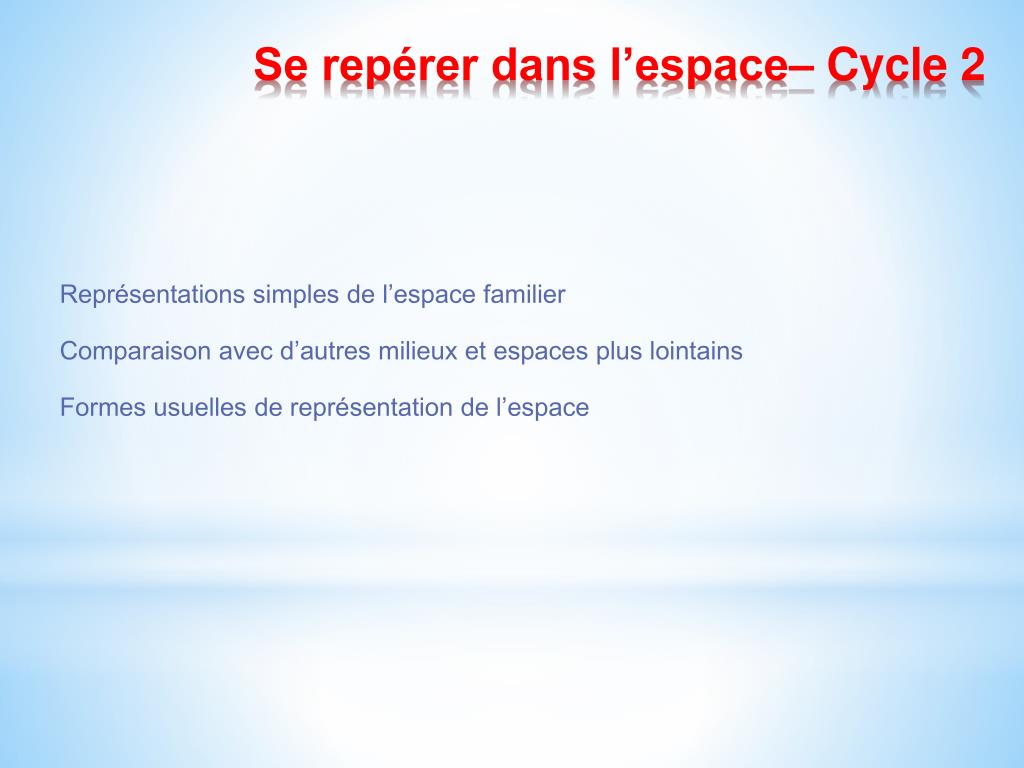 Se repérer dans l’espace– Cycle 2

Représentations simples de l’espace familier

Comparaison avec d’autres milieux et espaces plus lointains

Formes usuelles de représentation de l’espace